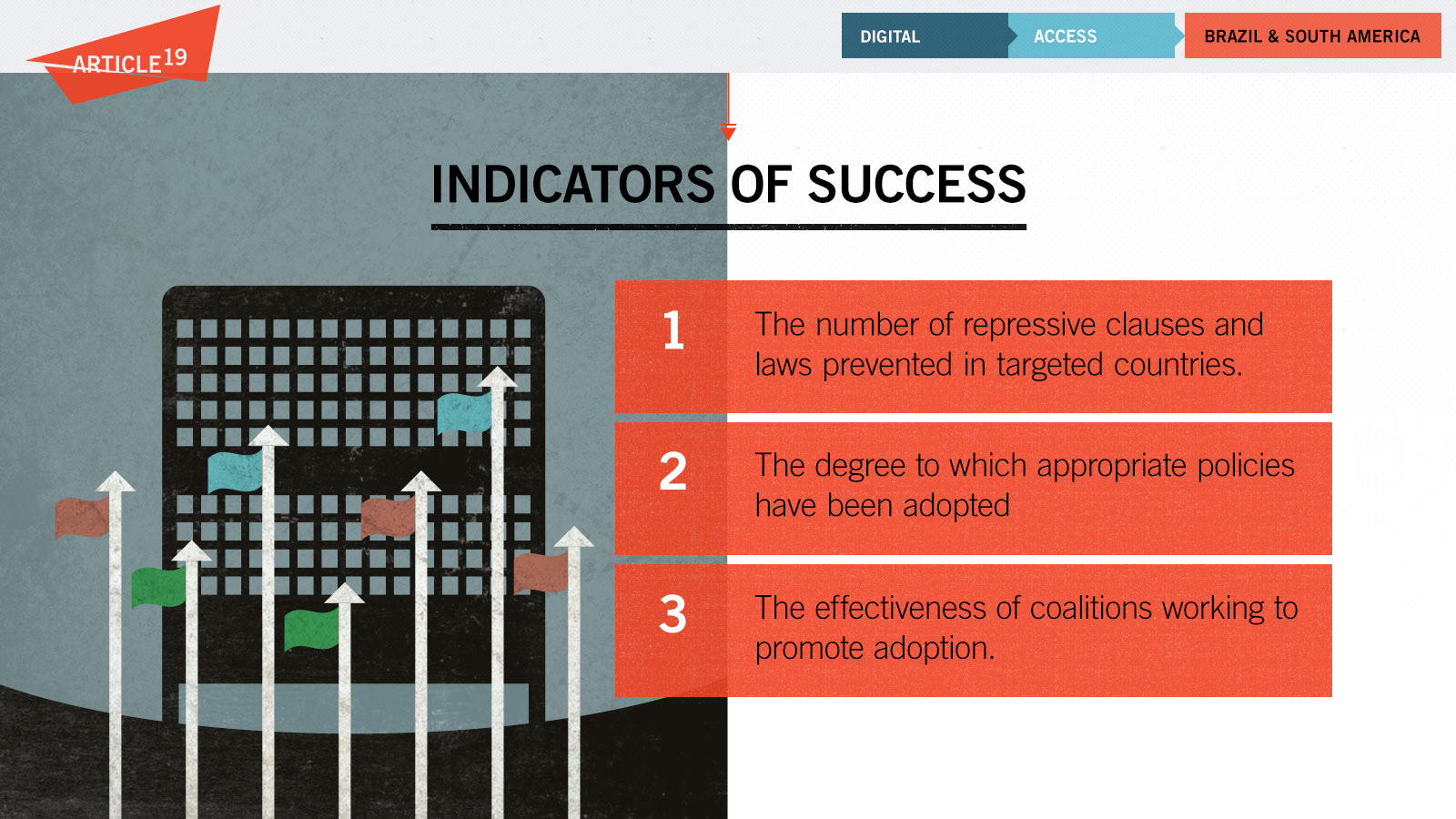 ARTICLE 19

DIGITAL ACCESS BRAZIL & SOUTH AMERICA

INDICATORS OF SUCCESS

1 The number of repressive clauses and laws prevented in targeted countries.

2 The degree to which appropriate policies have been adopted

3 The effectiveness of coalitions working to promote adoption.